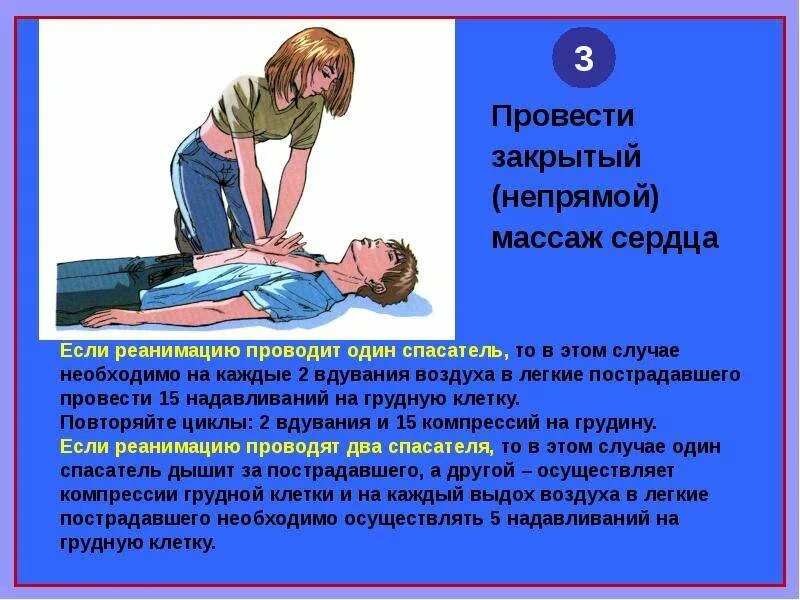 3

Провести закрытый (непрямой) массаж сердца

Если реанимацию проводит один спасатель, то в этом случае необходимо на каждые 2 вдувания воздуха в легкие пострадавшего провести 15 надавливаний на грудную клетку.
Повторяйте циклы: 2 вдувания и 15 компрессий на грудину.
Если реанимацию проводят два спасателя, то в этом случае один спасатель дышит за пострадавшего, а другой – осуществляет компрессии грудной клетки и на каждый выдох воздуха в легкие пострадавшего необходимо осуществлять 5 надавливаний на грудную клетку.